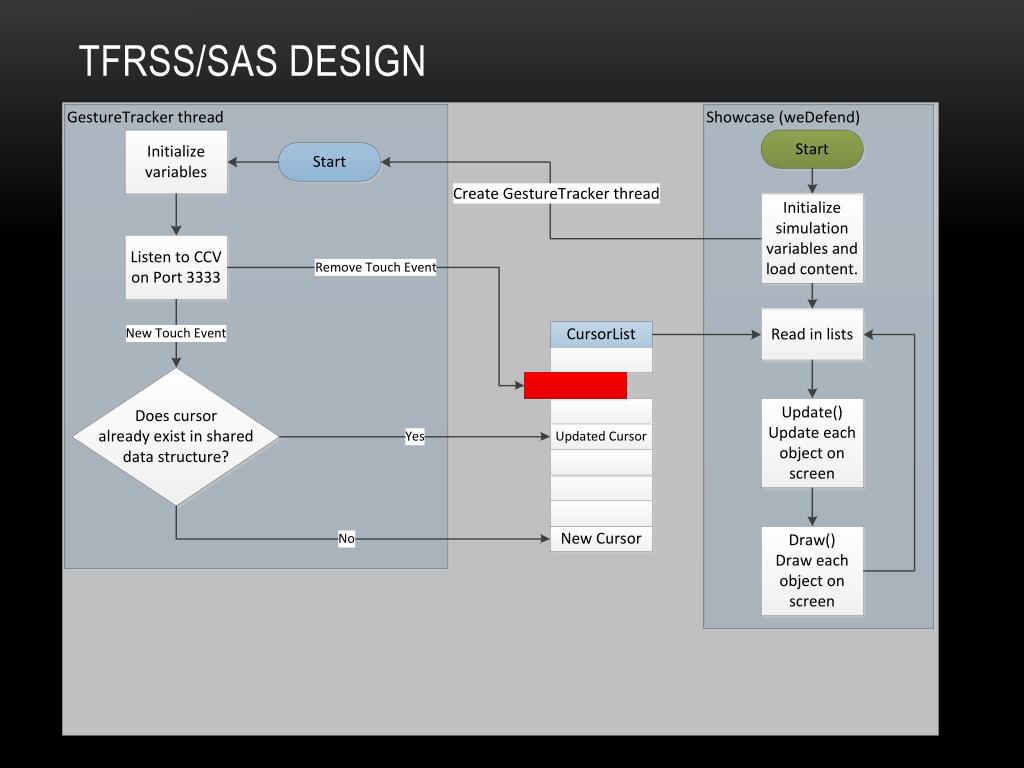 TFRSS/SAS DESIGN

GestureTracker thread

Initialize variables

Start

Listen to CCV on Port 3333

Remove Touch Event

New Touch Event

Does cursor already exist in shared data structure?

Yes

No

Create GestureTracker thread

CursorList

Updated Cursor

New Cursor

Showcase (weDefend)

Start

Initialize simulation variables and load content.

Read in lists

Update() Update each object on screen

Draw() Draw each object on screen